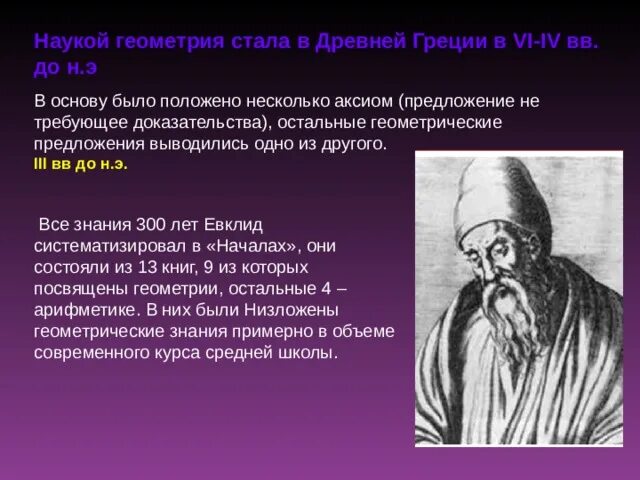 Наукой геометрия стала в Древней Греции в VI-IV вв. до н.э

В основу было положено несколько аксиом (предложение не требующее доказательства), остальные геометрические предложения выводились одно из другого.
III вв до н.э.

Все знания 300 лет Евклид систематизировал в «Началах», они состояли из 13 книг, 9 из которых посвящены геометрии, остальные 4 – арифметике. В них были Низложены геометрические знания примерно в объеме современного курса средней школы.